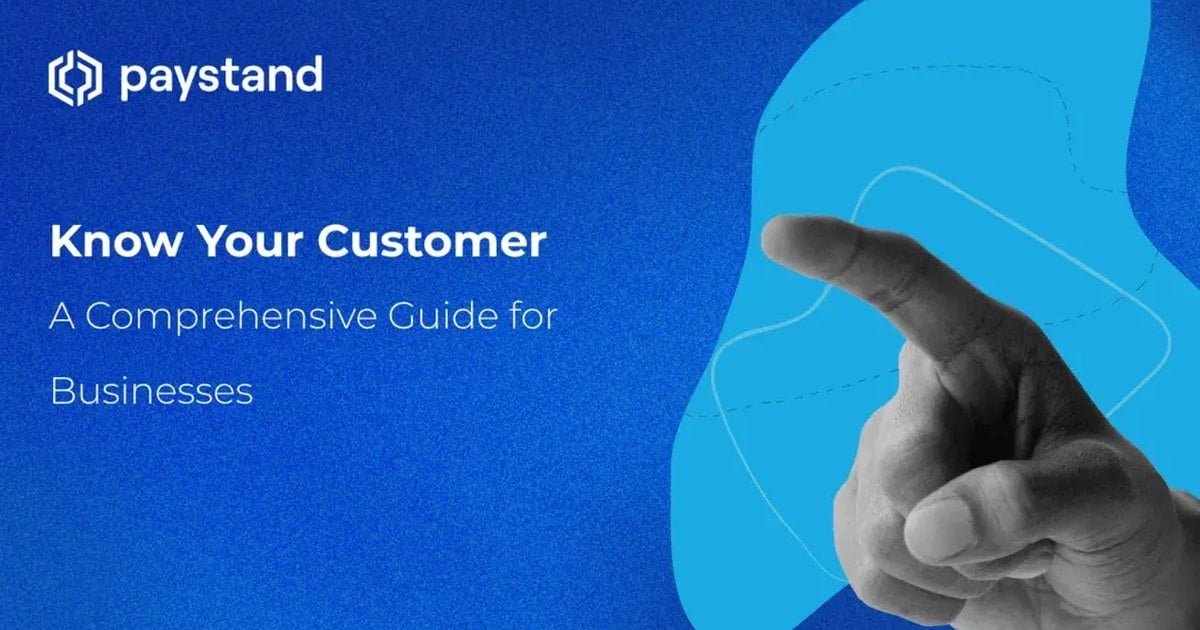 paystand

Know Your Customer

A Comprehensive Guide for Businesses